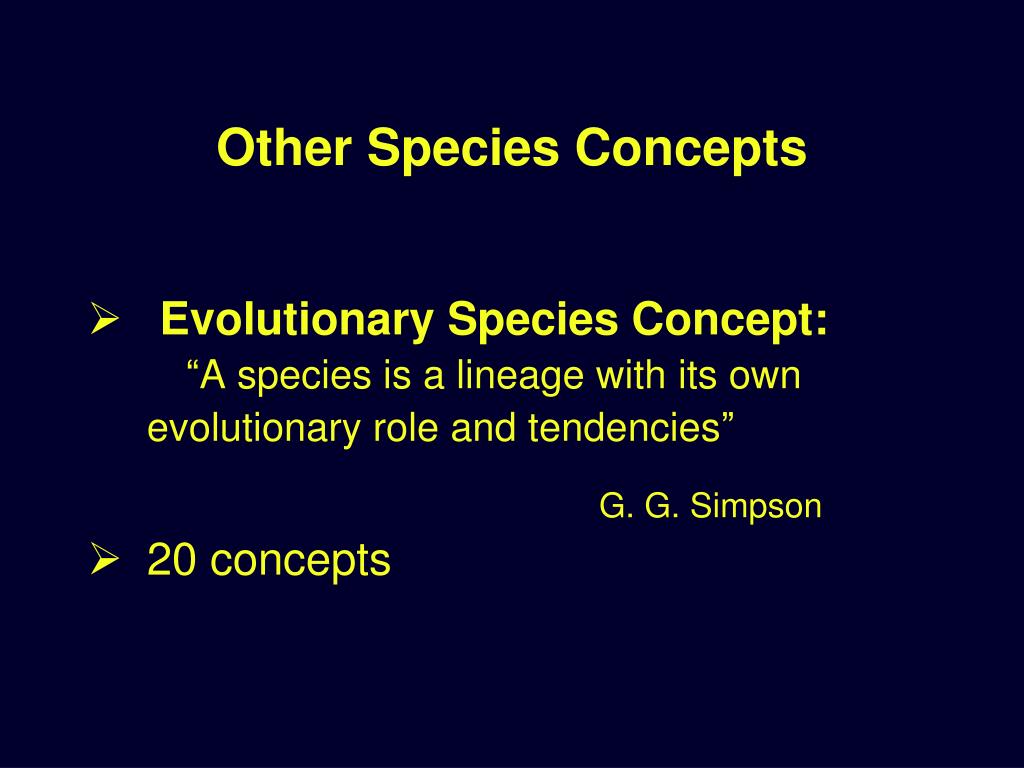 Other Species Concepts

➢ Evolutionary Species Concept:
“A species is a lineage with its own evolutionary role and tendencies”

G. G. Simpson

➢ 20 concepts